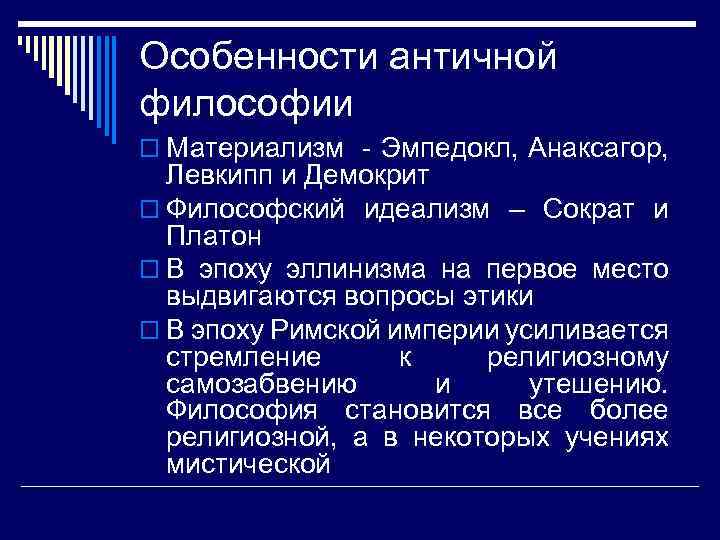 Особенности античной философии

□ Материализм - Эмпедокл, Анаксагор, Левкипп и Демокрит

□ Философский идеализм – Сократ и Платон

□ В эпоху эллинизма на первое место выдвигаются вопросы этики

□ В эпоху Римской империи усиливается стремление к религиозному самозабвению и утешению. Философия становится все более религиозной, а в некоторых учениях мистической